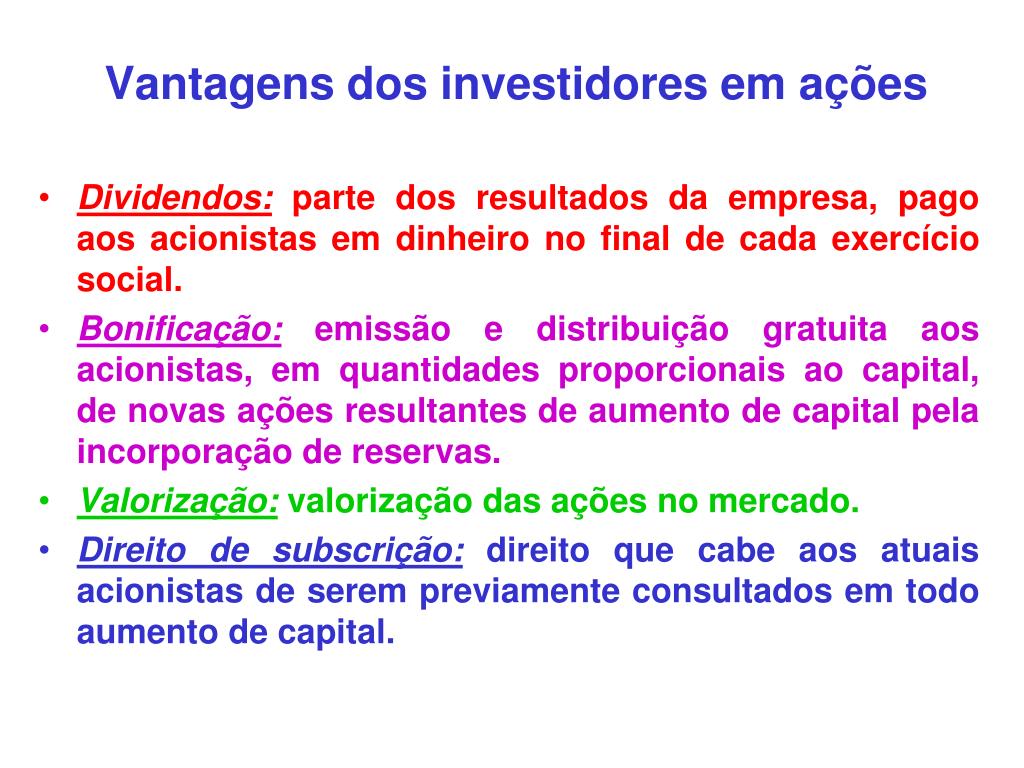 Vantagens dos investidores em ações

• Dividendos: parte dos resultados da empresa, pago aos acionistas em dinheiro no final de cada exercício social.
• Bonificação: emissão e distribuição gratuita aos acionistas, em quantidades proporcionais ao capital, de novas ações resultantes de aumento de capital pela incorporação de reservas.
• Valorização: valorização das ações no mercado.
• Direito de subscrição: direito que cabe aos atuais acionistas de serem previamente consultados em todo aumento de capital.